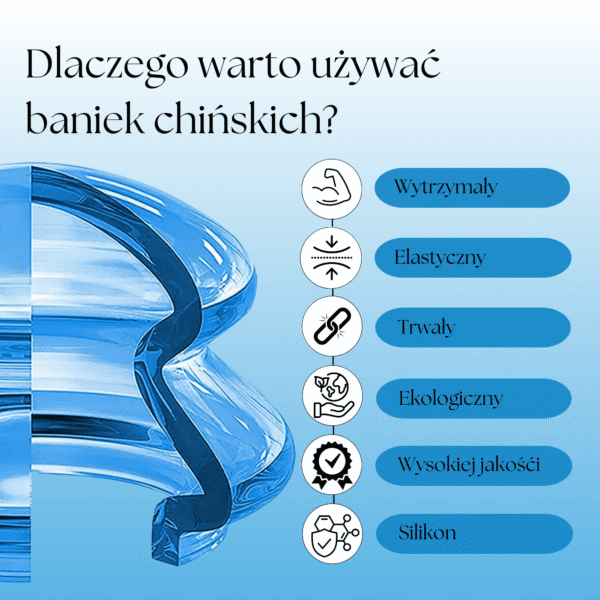 Dlaczego warto używać baniek chińskich?

Wytrzymały

Elastyczny

Trwały

Ekologiczny

Wysokiej jakości

Silikon